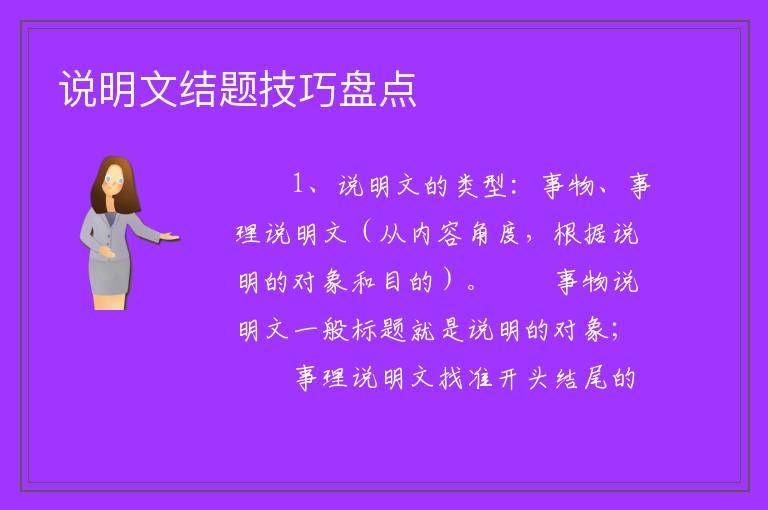 说明文结题技巧盘点

1、说明文的类型：事物、事理说明文（从内容角度，根据说明的对象和目的）。　　事物说明文一般标题就是说明的对象；　　事理说明文找准开头结尾的